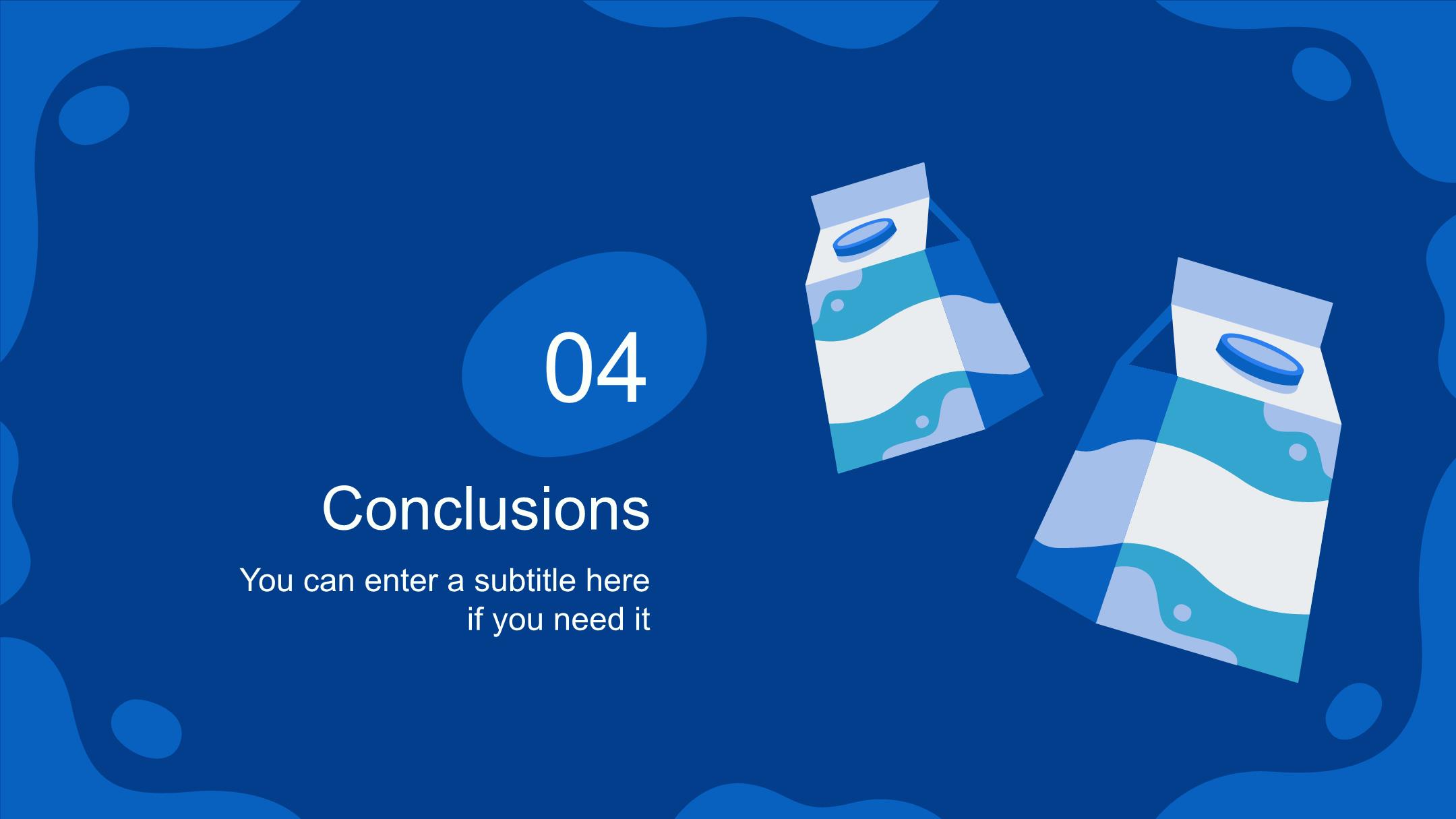 04

Conclusions

You can enter a subtitle here if you need it